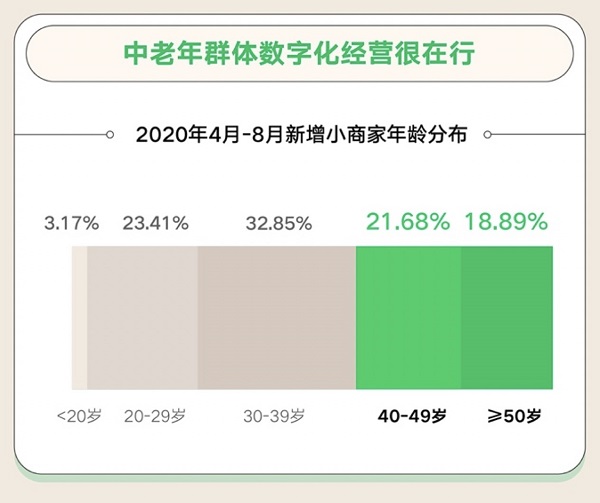 中老年群体数字化经营很在行

2020年4月-8月新增小商家年龄分布

3.17% 23.41% 32.85% 21.68% 18.89%

<20岁 20-29岁 30-39岁 40-49岁 ≥50岁